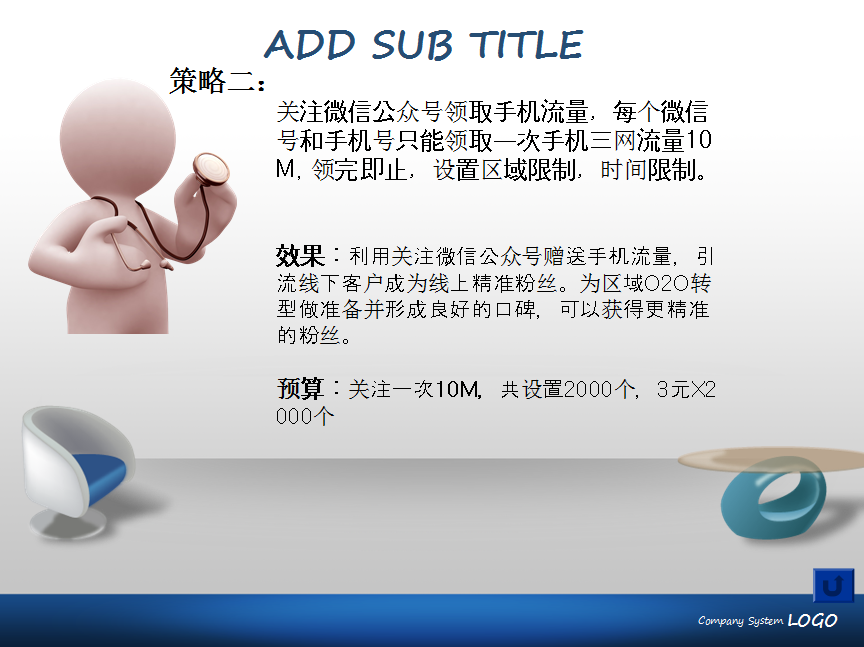 ADD SUB TITLE

策略二：

关注微信公众号领取手机流量，每个微信号和手机号只能领取一次手机三网流量10M，领完即止，设置区域限制，时间限制。

效果：利用关注微信公众号赠送手机流量，引流线下客户成为线上精准粉丝。为区域O2O转型做准备并形成良好的口碑，可以获得更精准的粉丝。

预算：关注一次10M，共设置2000个，3元X2000个

Company System LOGO